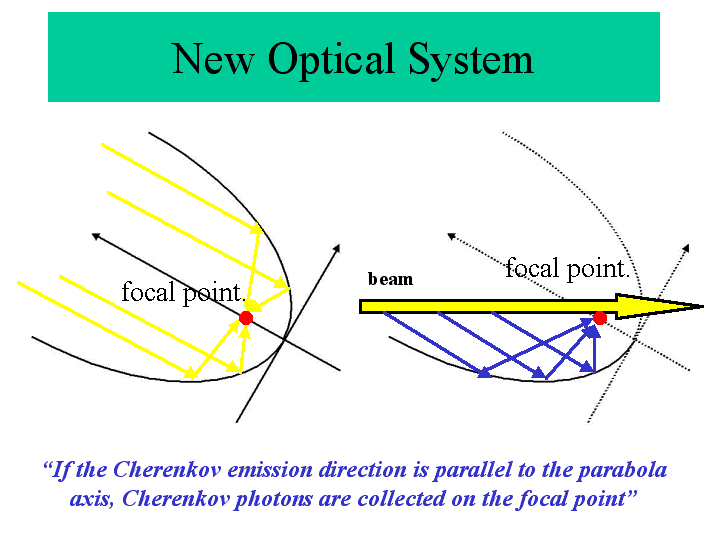 New Optical System

focal point.

beam

focal point.

“If the Cherenkov emission direction is parallel to the parabola axis, Cherenkov photons are collected on the focal point”